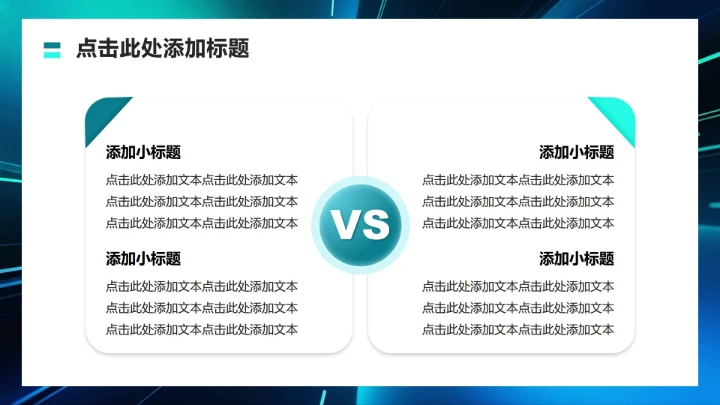 点击此处添加标题

添加小标题

点击此处添加文本点击此处添加文本
点击此处添加文本点击此处添加文本
点击此处添加文本点击此处添加文本

添加小标题

点击此处添加文本点击此处添加文本
点击此处添加文本点击此处添加文本
点击此处添加文本点击此处添加文本

VS

添加小标题

点击此处添加文本点击此处添加文本
点击此处添加文本点击此处添加文本
点击此处添加文本点击此处添加文本

添加小标题

点击此处添加文本点击此处添加文本
点击此处添加文本点击此处添加文本
点击此处添加文本点击此处添加文本